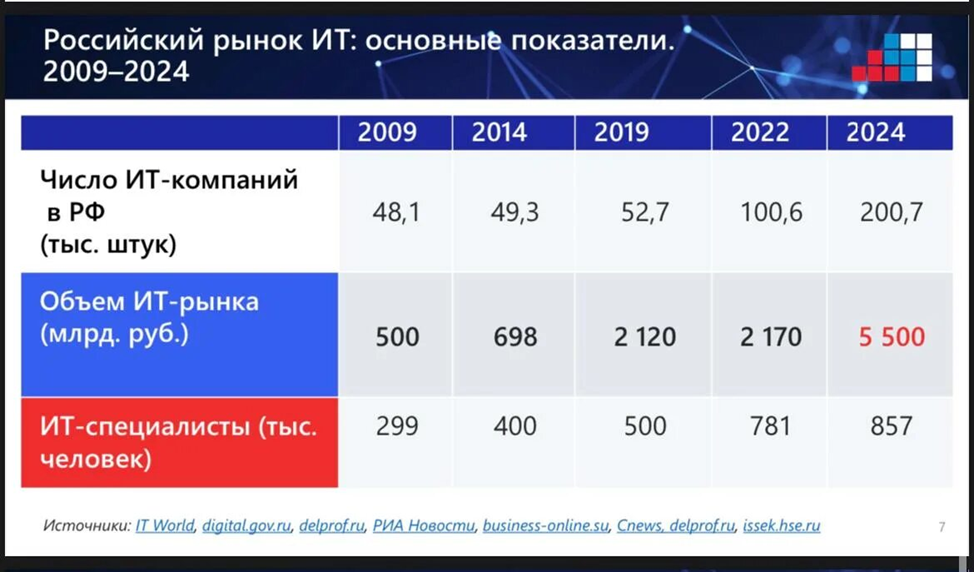 Российский рынок ИТ: основные показатели. 2009–2024

| | 2009 | 2014 | 2019 | 2022 | 2024 |
|---|---|---|---|---|---|
| Число ИТ-компаний в РФ (тыс. штук) | 48,1 | 49,3 | 52,7 | 100,6 | 200,7 |
| Объем ИТ-рынка (млрд. руб.) | 500 | 698 | 2 120 | 2 170 | 5 500 |
| ИТ-специалисты (тыс. человек) | 299 | 400 | 500 | 781 | 857 |

Источники: IT World, digital.gov.ru, delprof.ru, РИА Новости, business-online.su, Cnews, delprof.ru, issek.hse.ru

7